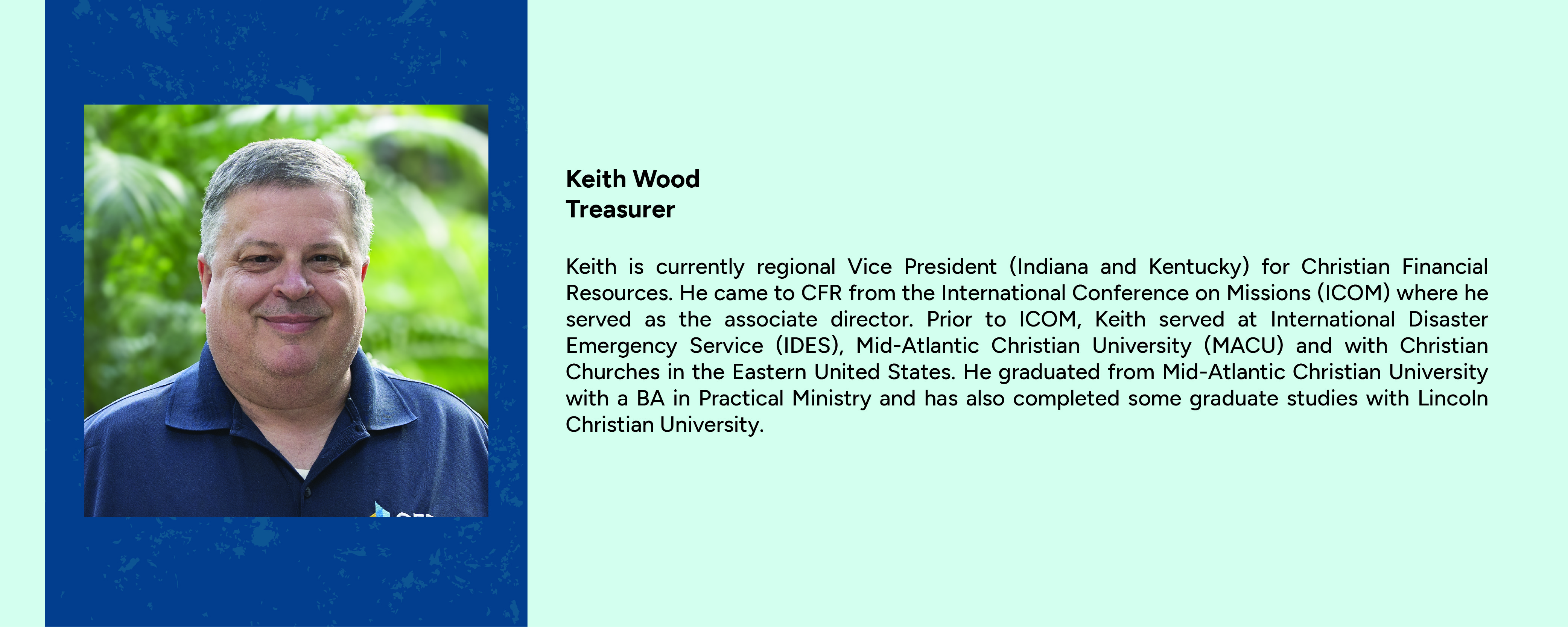 Keith Wood
Treasurer

Keith is currently regional Vice President (Indiana and Kentucky) for Christian Financial Resources. He came to CFR from the International Conference on Missions (ICOM) where he served as the associate director. Prior to ICOM, Keith served at International Disaster Emergency Service (IDES), Mid-Atlantic Christian University (MACU) and with Christian Churches in the Eastern United States. He graduated from Mid-Atlantic Christian University with a BA in Practical Ministry and has also completed some graduate studies with Lincoln Christian University.